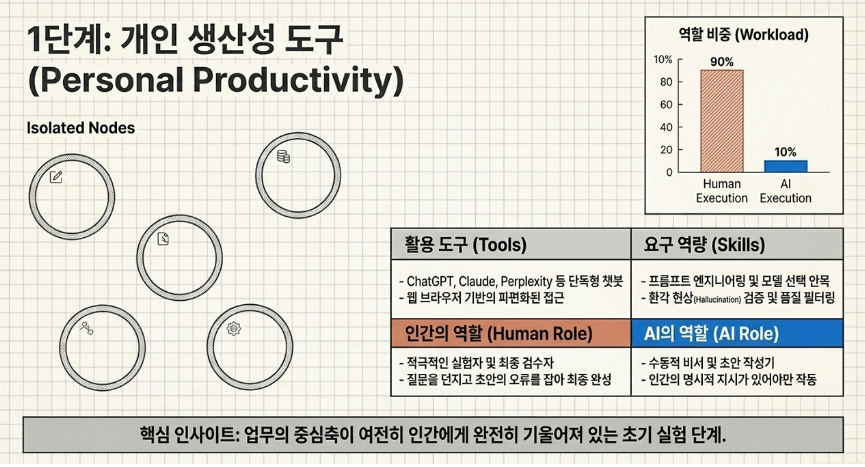 1단계: 개인 생산성 도구
(Personal Productivity)

Isolated Nodes

역할 비중 (Workload)

10%
80
60
40
20
0

90%
10%

Human Execution
AI Execution

| 활용 도구 (Tools) | 요구 역량 (Skills) |
|---|---|
| - ChatGPT, Claude, Perplexity 등 단독형 챗봇<br>- 웹 브라우저 기반의 파편화된 접근 | - 프롬프트 엔지니어링 및 모델 선택 안목<br>- 환각 현상(Hallucination) 검증 및 품질 필터링 |
| 인간의 역할 (Human Role) | AI의 역할 (AI Role) |
| - 적극적인 실험자 및 최종 검수자<br>- 질문을 던지고 초안의 오류를 잡아 최종 완성 | - 수동적 비서 및 초안 작성기<br>- 인간의 명시적 지시가 있어야만 작동 |

핵심 인사이트: 업무의 중심축이 여전히 인간에게 완전히 기울어져 있는 초기 실험 단계.